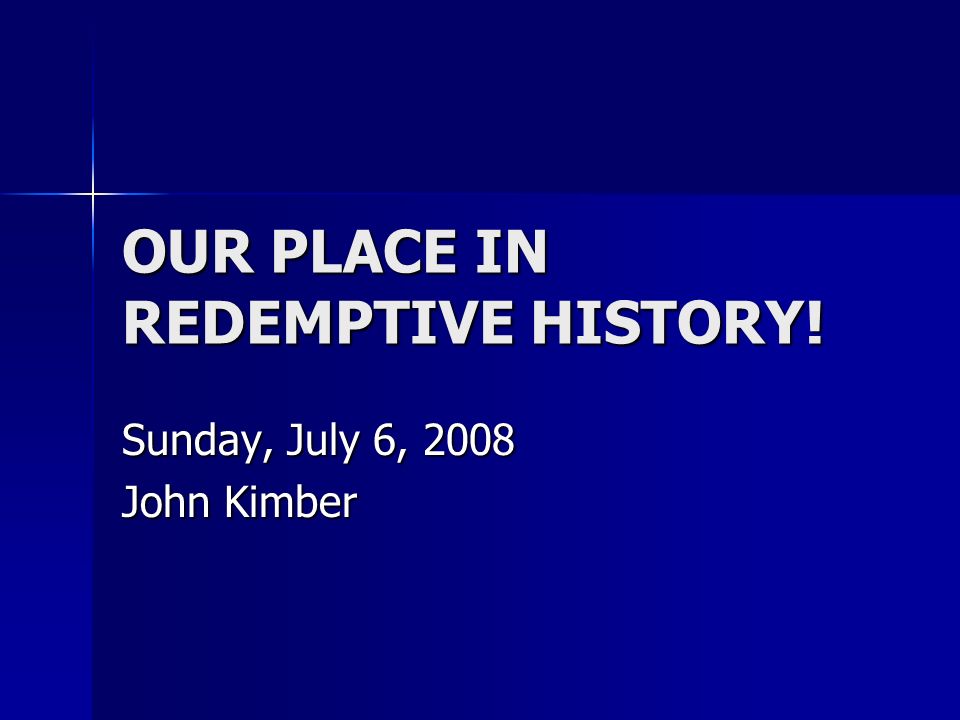 OUR PLACE IN REDEMPTIVE HISTORY!

Sunday, July 6, 2008
John Kimber